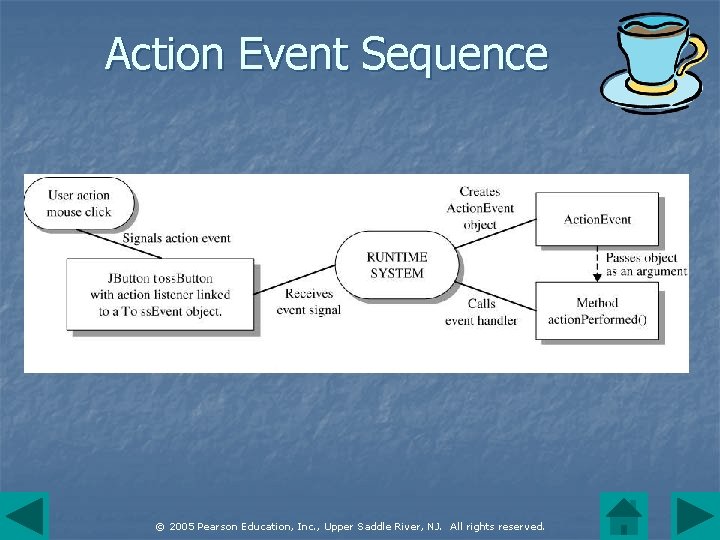 Action Event Sequence

User action mouse click

Signals action event

JButton tossButton with action listener linked to a To ssEvent object.

Receives event signal

RUNTIME SYSTEM

Creates ActionEvent object

ActionEvent

Passes object as an argument

Calls event handler

Method actionPerformed()

© 2005 Pearson Education, Inc., Upper Saddle River, NJ. All rights reserved.